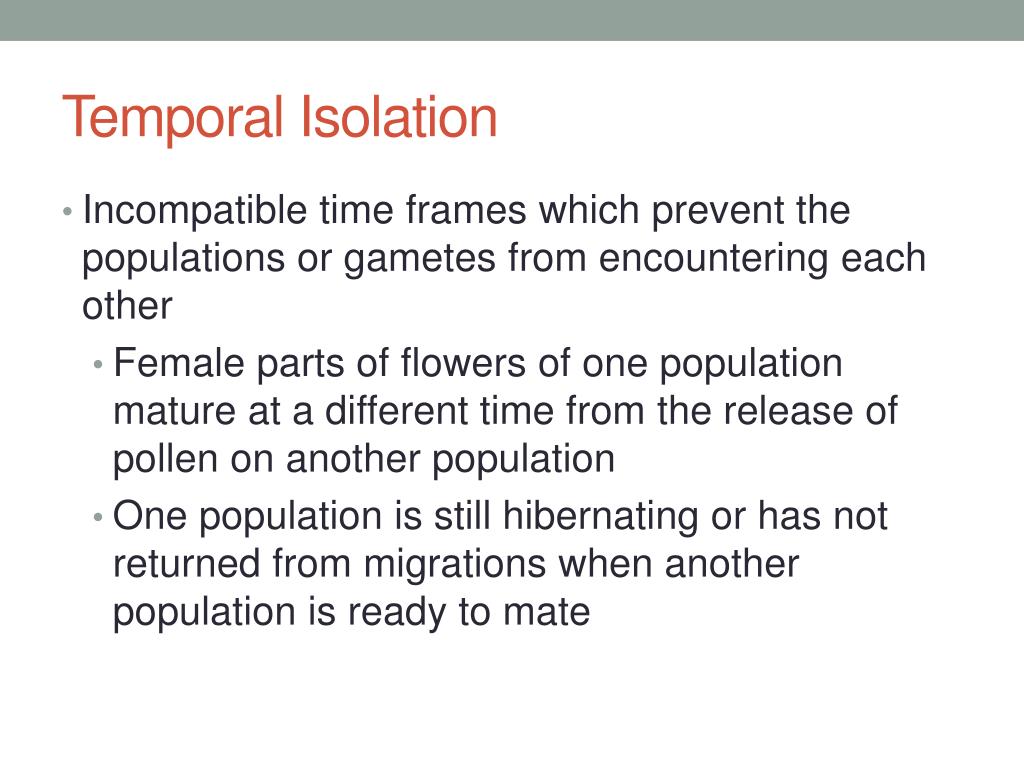 Temporal Isolation

• Incompatible time frames which prevent the populations or gametes from encountering each other
  • Female parts of flowers of one population mature at a different time from the release of pollen on another population
  • One population is still hibernating or has not returned from migrations when another population is ready to mate